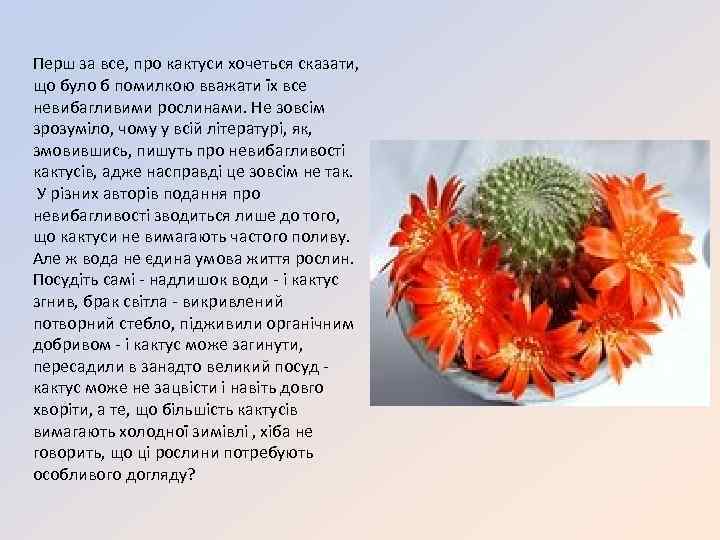 Перш за все, про кактуси хочеться сказати, що було б помилкою вважати їх все невибагливими рослинами. Не зовсім зрозуміло, чому у всій літературі, як, змовившись, пишуть про невибагливості кактусів, адже насправді це зовсім не так. У різних авторів подання про невибагливості зводиться лише до того, що кактуси не вимагають частого поливу. Але ж вода не єдина умова життя рослин. Посудіть самі - надлишок води - і кактус згнив, брак світла - викривлений потворний стебло, підживили органічним добривом - і кактус може загинути, пересадили в занадто великий посуд - кактус може не зацвісти і навіть довго хворіти, а те, що більшість кактусів вимагають холодної зимівлі , хіба не говорить, що ці рослини потребують особливого догляду?